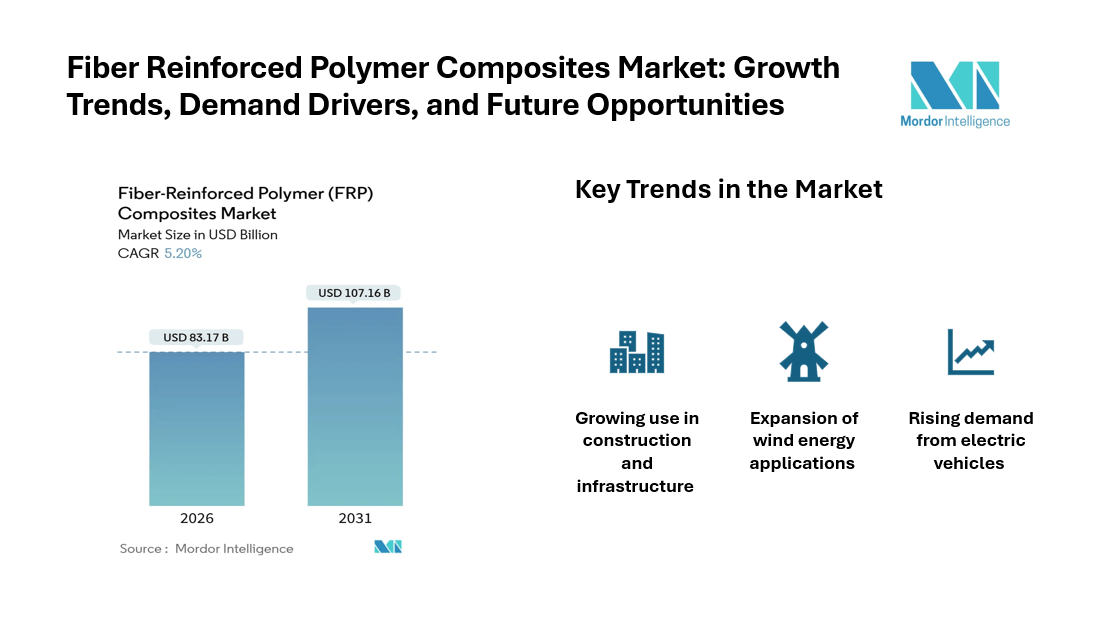 Fiber Reinforced Polymer Composites Market: Growth Trends, Demand Drivers, and Future Opportunities

Mordor Intelligence

Fiber-Reinforced Polymer (FRP) Composites Market
Market Size in USD Billion
CAGR 5.20%

USD 83.17 B
USD 107.16 B

2026
2031

Source : Mordor Intelligence

Key Trends in the Market

Growing use in construction and infrastructure

Expansion of wind energy applications

Rising demand from electric vehicles